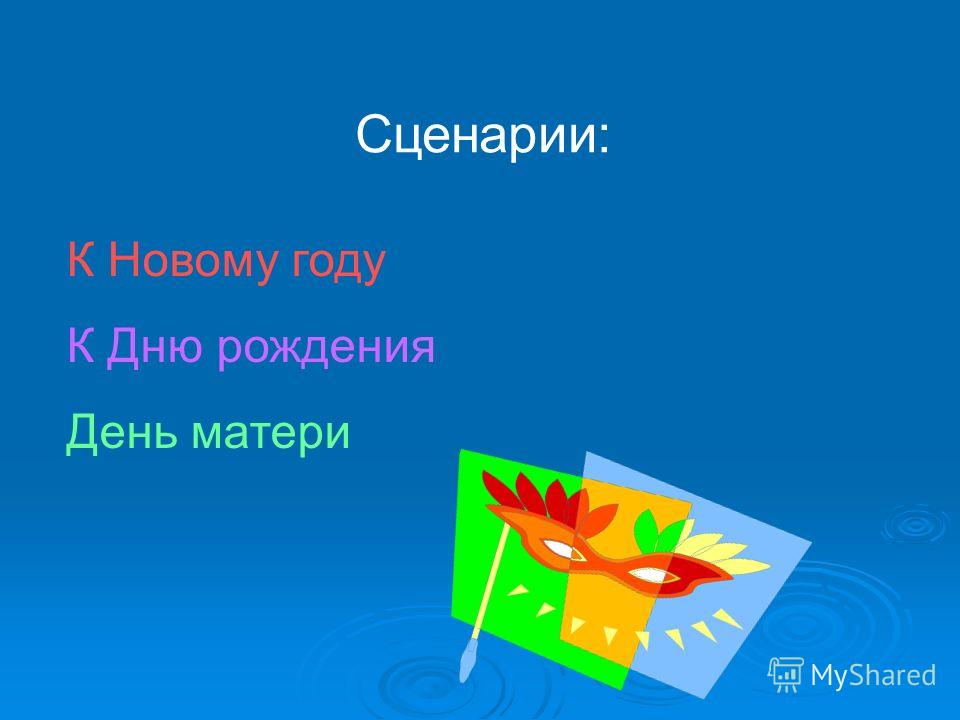 Сценарии:

К Новому году

К Дню рождения

День матери

MyShared